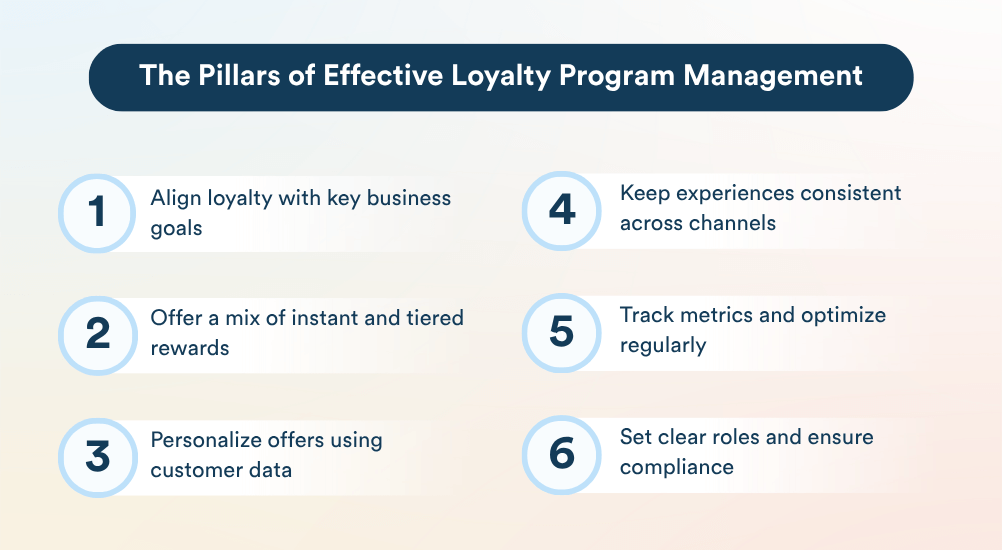 The Pillars of Effective Loyalty Program Management

1 Align loyalty with key business goals

2 Offer a mix of instant and tiered rewards

3 Personalize offers using customer data

4 Keep experiences consistent across channels

5 Track metrics and optimize regularly

6 Set clear roles and ensure compliance